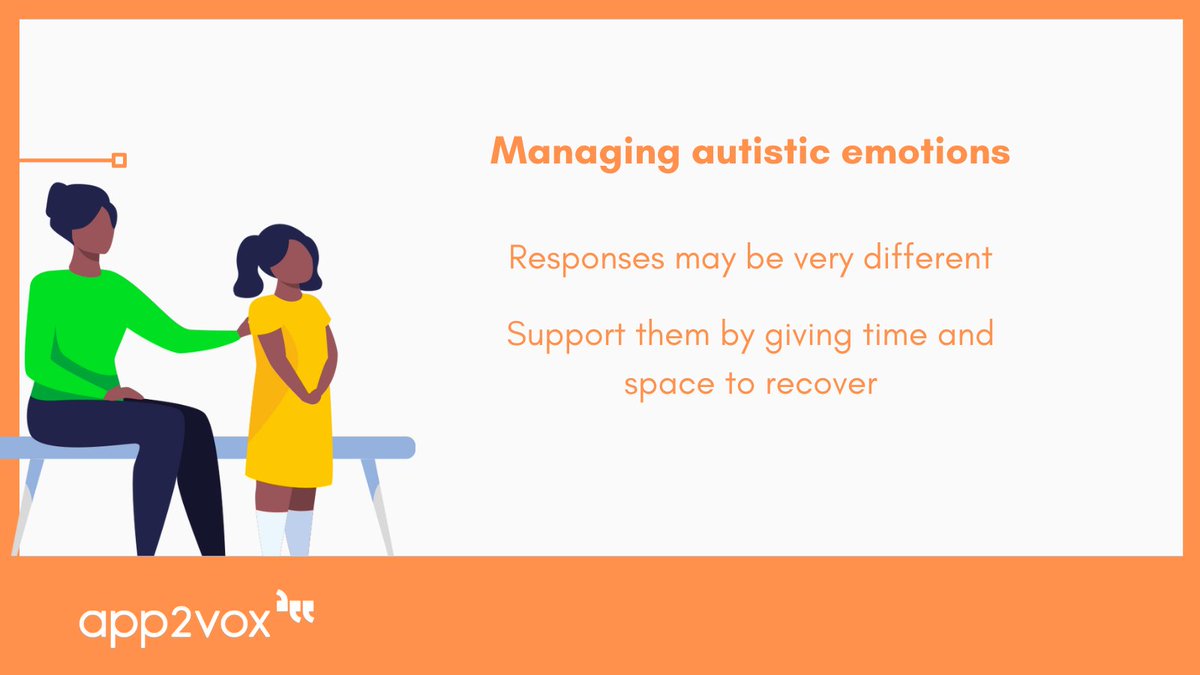 Managing autistic emotions

Responses may be very different

Support them by giving time and space to recover

app2vox